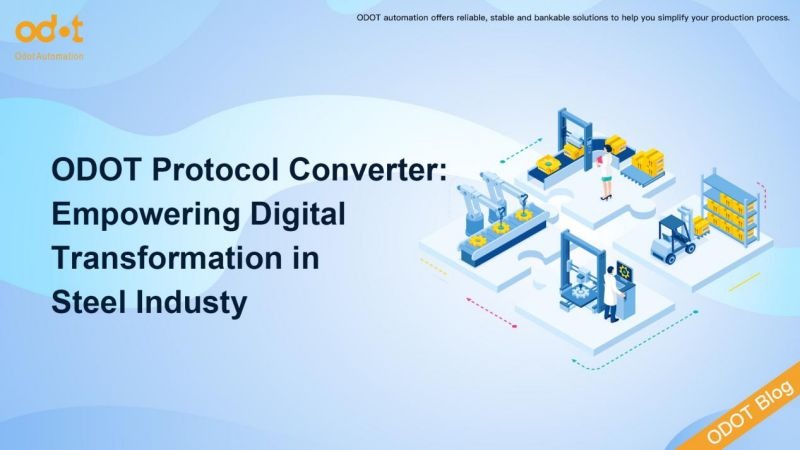 od•t
OdotAutomation

ODOT automation offers reliable, stable and bankable solutions to help you simplify your production process.

ODOT Protocol Converter: Empowering Digital Transformation in Steel Industy

ODOT Blog